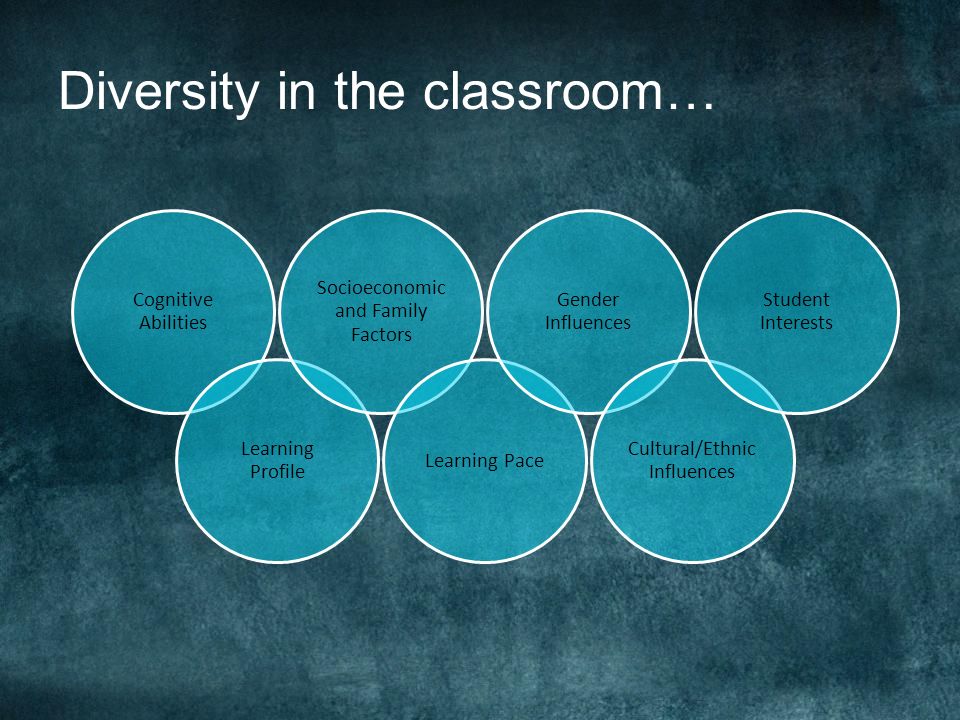 Diversity in the classroom…

Cognitive Abilities

Socioeconomic and Family Factors

Gender Influences

Student Interests

Learning Profile

Learning Pace

Cultural/Ethnic Influences